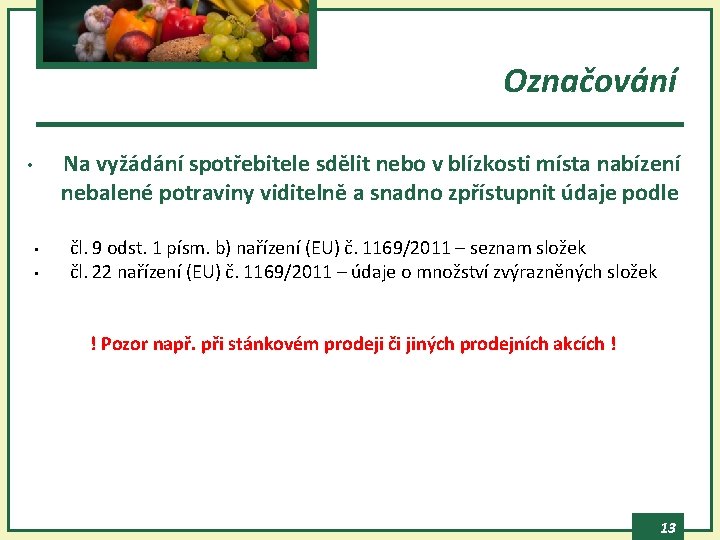 Označování

• Na vyžádání spotřebitele sdělit nebo v blízkosti místa nabízení nebalené potraviny viditelně a snadno zpřístupnit údaje podle

• čl. 9 odst. 1 písm. b) nařízení (EU) č. 1169/2011 – seznam složek
• čl. 22 nařízení (EU) č. 1169/2011 – údaje o množství zvýrazněných složek

! Pozor např. při stánkovém prodeji či jiných prodejních akcích !

13